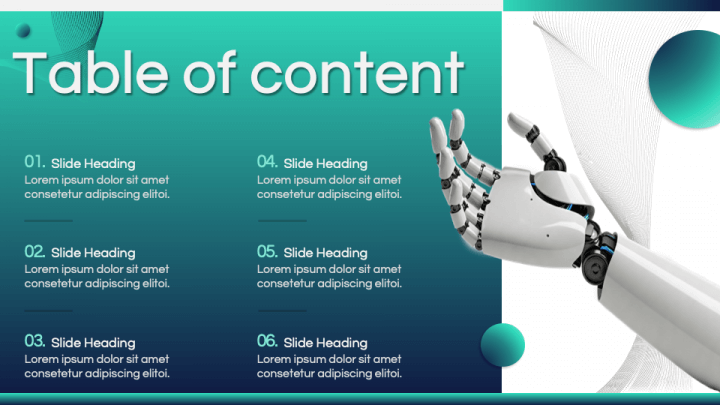 Table of content

01. Slide Heading
Lorem ipsum dolor sit amet consetetur adipiscing elitoi.

02. Slide Heading
Lorem ipsum dolor sit amet consetetur adipiscing elitoi.

03. Slide Heading
Lorem ipsum dolor sit amet consetetur adipiscing elitoi.

04. Slide Heading
Lorem ipsum dolor sit amet consetetur adipiscing elitoi.

05. Slide Heading
Lorem ipsum dolor sit amet consetetur adipiscing elitoi.

06. Slide Heading
Lorem ipsum dolor sit amet consetetur adipiscing elitoi.